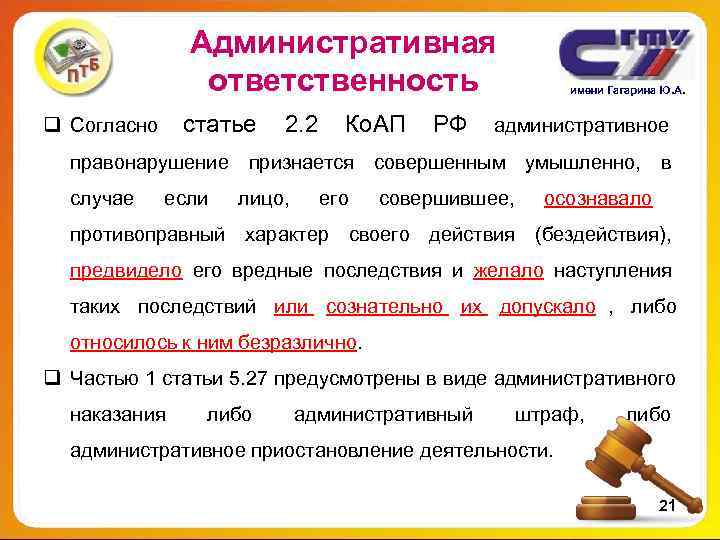 ПТБ

Административная ответственность

СГТУ
имени Гагарина Ю.А.

❑ Согласно статье 2.2 КоАП РФ административное правонарушение признается совершенным умышленно, в случае если лицо, его совершившее, осознавало противоправный характер своего действия (бездействия), предвидело его вредные последствия и желало наступления таких последствий или сознательно их допускало , либо относилось к ним безразлично.

❑ Частью 1 статьи 5.27 предусмотрены в виде административного наказания либо административный штраф, либо административное приостановление деятельности.

21